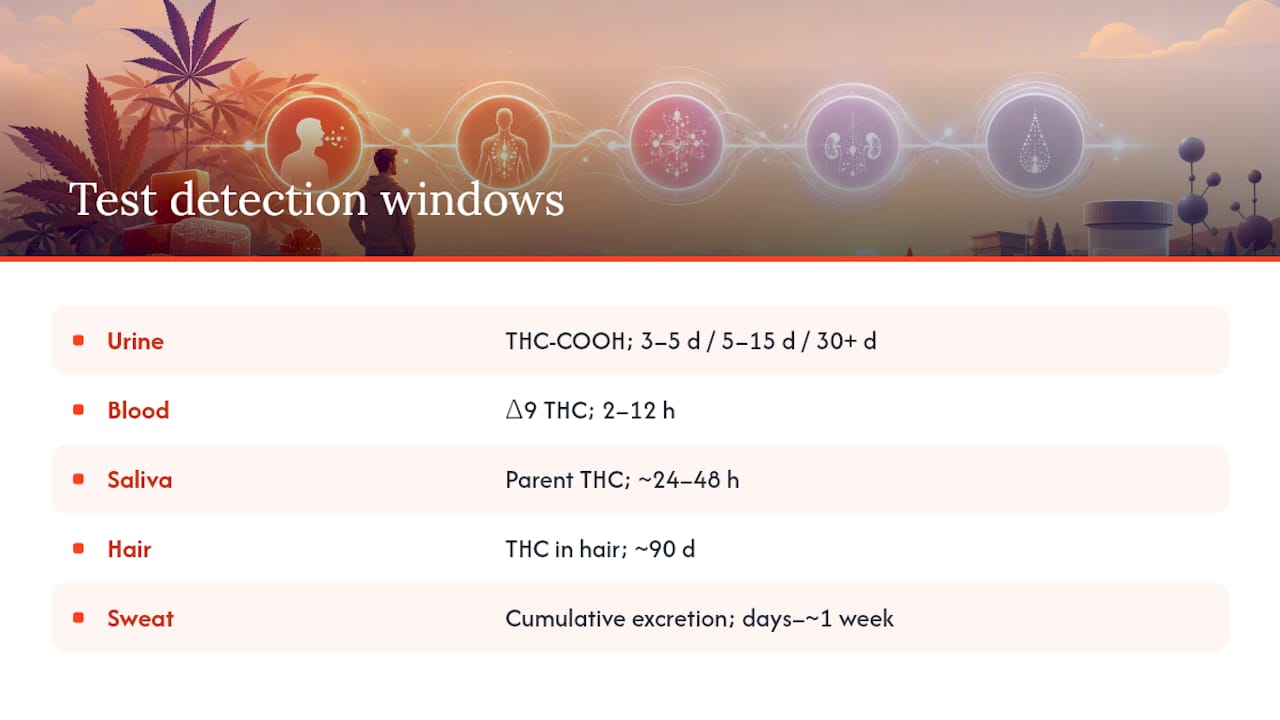 Test detection windows

| | |
|---|---|
| Urine | THC-COOH; 3–5 d / 5–15 d / 30+ d |
| Blood | Δ9 THC; 2–12 h |
| Saliva | Parent THC; ~24–48 h |
| Hair | THC in hair; ~90 d |
| Sweat | Cumulative excretion; days–~1 week |